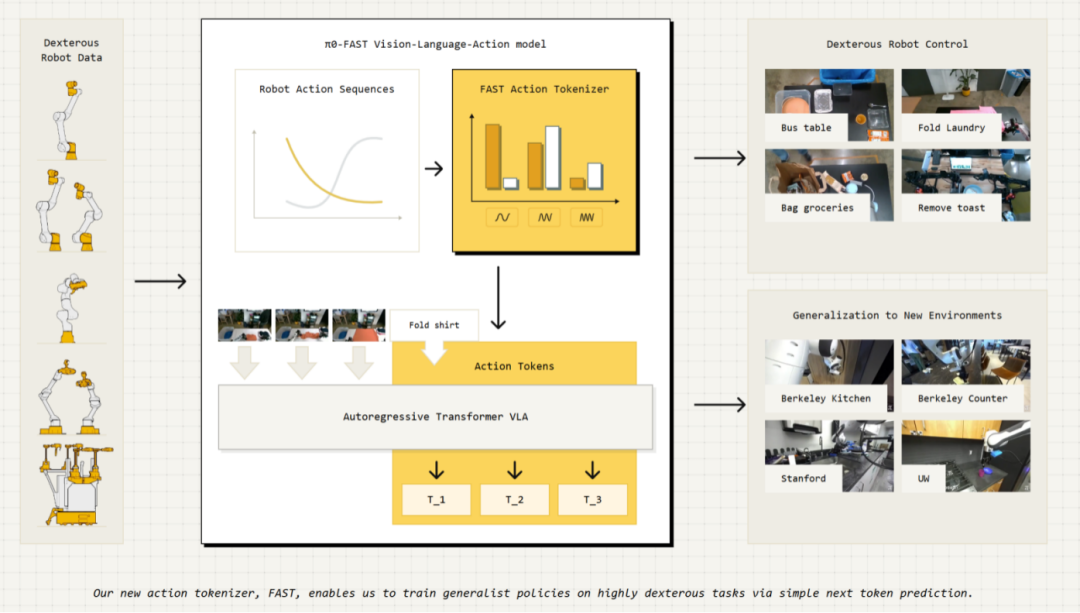 Dexterous Robot Data

π0-FAST Vision-Language-Action model

Robot Action Sequences

FAST Action Tokenizer

Fold shirt

Action Tokens

Autoregressive Transformer VLA

T_1

T_2

T_3

Dexterous Robot Control

Bus table

Fold Laundry

Bag groceries

Remove toast

Generalization to New Environments

Berkeley Kitchen

Berkeley Counter

Stanford

UW

Our new action tokenizer, FAST, enables us to train generalist policies on highly dexterous tasks via simple next token prediction.